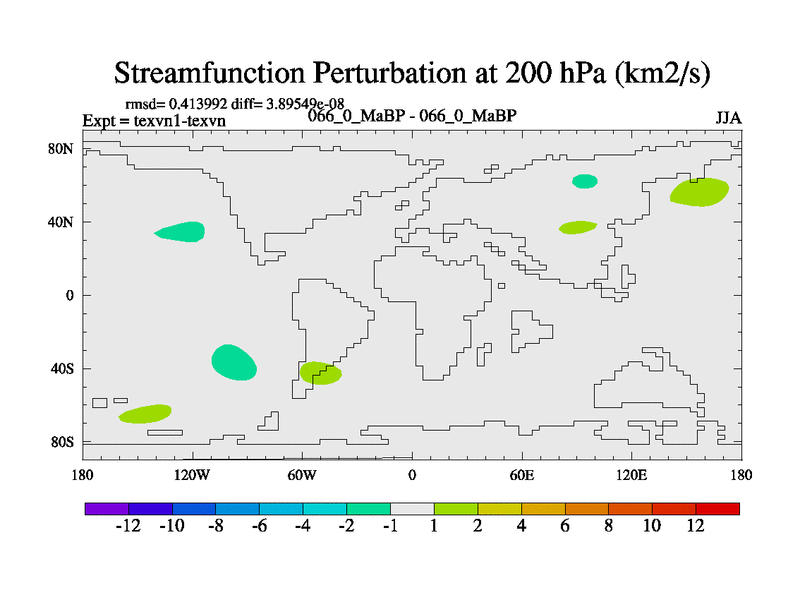 Streamfunction Perturbation at 200 hPa (km2/s)

rmsd= 0.413992 diff= 3.89549e-08
Expt = texvn1-texvn
066_0_MaBP - 066_0_MaBP
JJA

80N
40N
0
40S
80S

180
120W
60W
0
60E
120E
180

-12 -10 -8 -6 -4 -2 -1 1 2 4 6 8 10 12